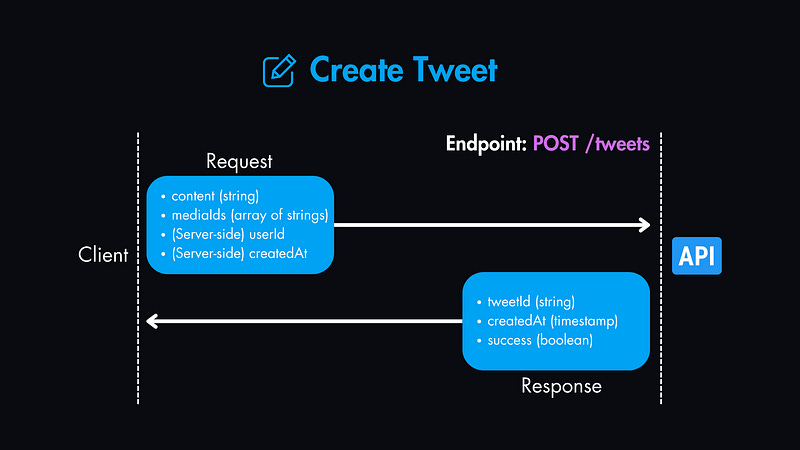 Create Tweet

Endpoint: POST /tweets

Request

• content (string)
• mediaIds (array of strings)
• (Server-side) userId
• (Server-side) createdAt

Client

API

• tweetId (string)
• createdAt (timestamp)
• success (boolean)

Response